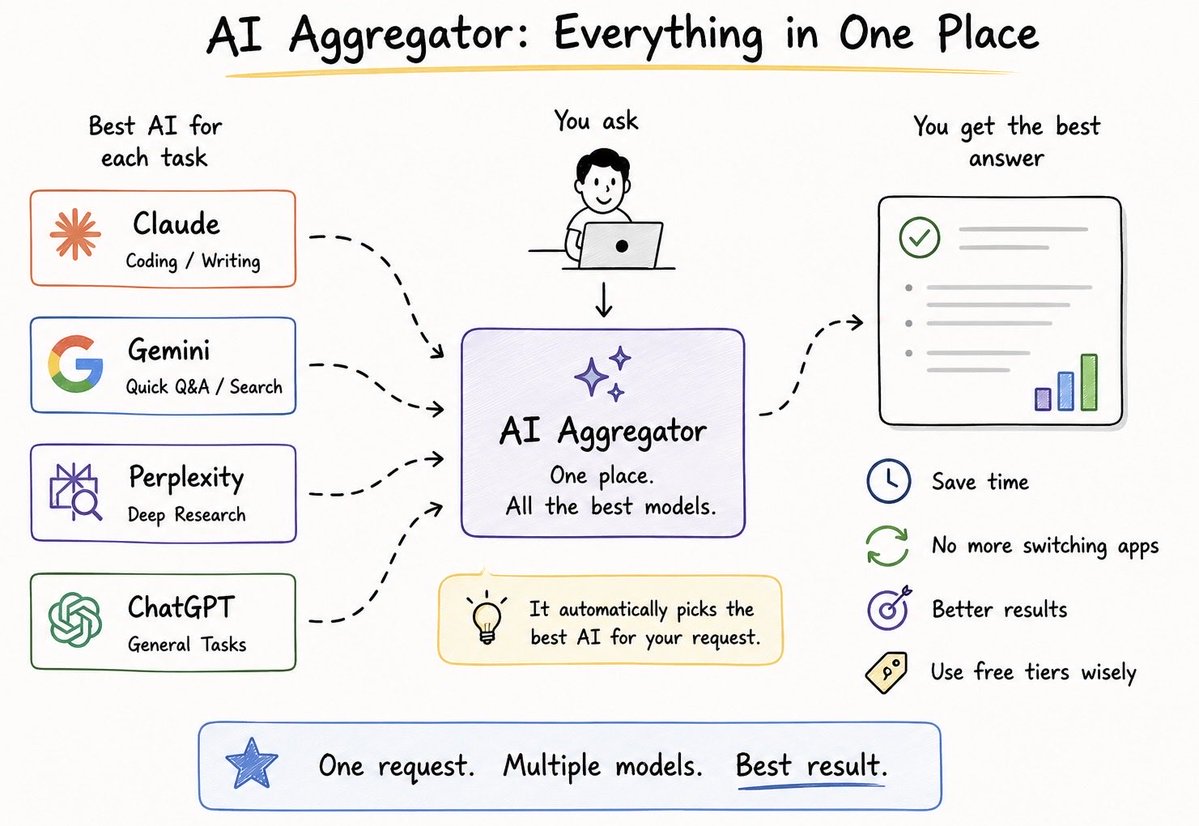 AI Aggregator: Everything in One Place

Best AI for each task

Claude
Coding / Writing

Gemini
Quick Q&A / Search

Perplexity
Deep Research

ChatGPT
General Tasks

You ask

AI Aggregator
One place.
All the best models.

It automatically picks the best AI for your request.

You get the best answer

Save time

No more switching apps

Better results

Use free tiers wisely

One request. Multiple models. Best result.